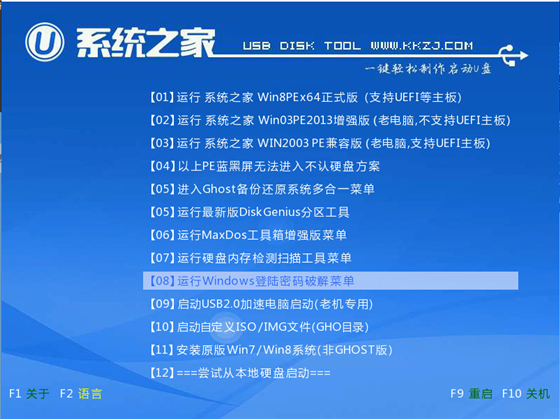 U 系统之家 USB DISK TOOL WWW.KKZJ.COM
一键轻松制作启动U盘

【01】运行 系统之家 Win8PEx64正式版 (支持UEFI等主板)
【02】运行 系统之家 Win03PE2013增强版 (老电脑,不支持UEFI主板)
【03】运行 系统之家 WIN2003 PE兼容版 (老电脑,支持UEFI主板)
【04】以上PE蓝黑屏无法进入不认硬盘方案
【05】进入Ghost备份还原系统多合一菜单
【05】运行最新版DiskGenius分区工具
【06】运行MaxDos工具箱增强版菜单
【07】运行硬盘内存检测扫描工具菜单
【08】运行Windows登陆密码破解菜单
【09】启动USB2.0加速电脑启动(老机专用)
【10】启动自定义ISO/IMG文件(GHO目录)
【11】安装原版Win7/Win8系统(非GHOST版)
【12】===尝试从本地硬盘启动===

F1 关于 F2 语言 F9 重启 F10 关机